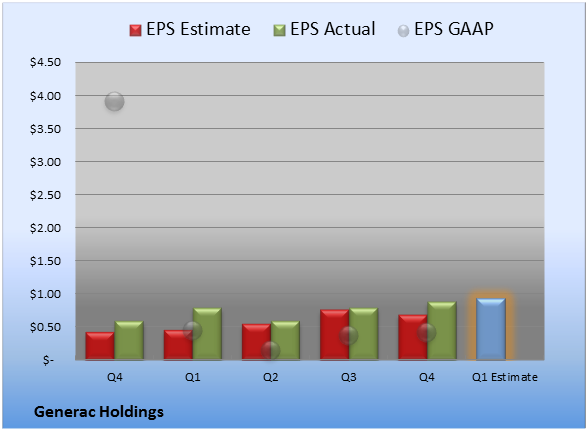 EPS Estimate EPS Actual EPS GAAP

$4.50
$4.00
$3.50
$3.00
$2.50
$2.00
$1.50
$1.00
$0.50
$-

Q4 Q1 Q2 Q3 Q4 Q1 Estimate

Generac Holdings